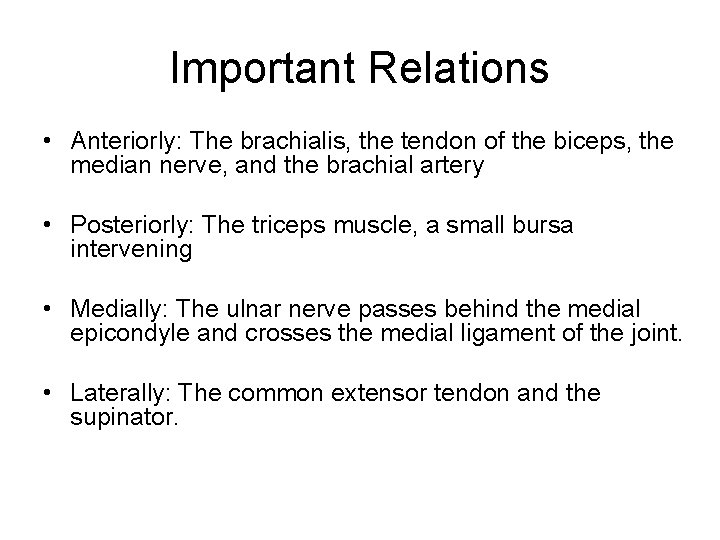 Important Relations

• Anteriorly: The brachialis, the tendon of the biceps, the median nerve, and the brachial artery

• Posteriorly: The triceps muscle, a small bursa intervening

• Medially: The ulnar nerve passes behind the medial epicondyle and crosses the medial ligament of the joint.

• Laterally: The common extensor tendon and the supinator.